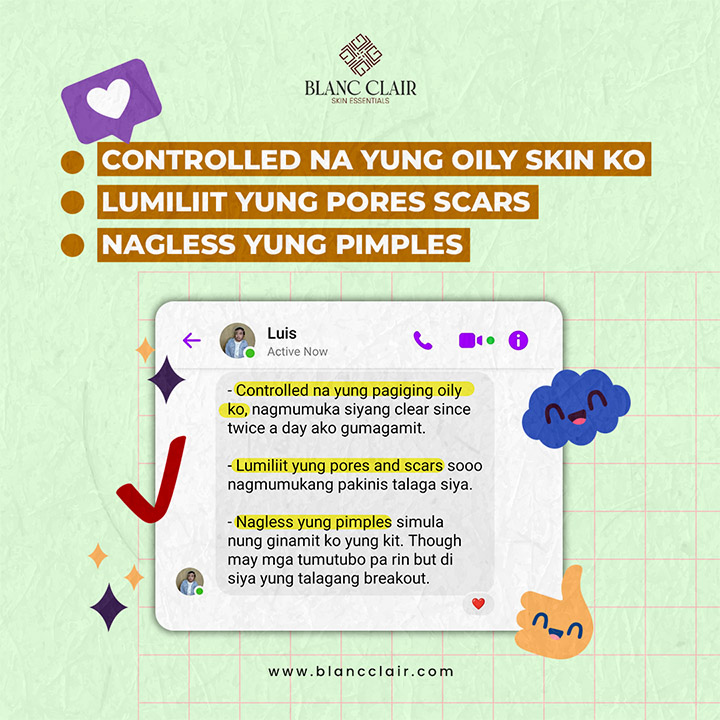 BLANC CLAIR
SKIN ESSENTIALS

CONTROLLED NA YUNG OILY SKIN KO
LUMILIIT YUNG PORES SCARS
NAGLESS YUNG PIMPLES

Luis
Active Now

- Controlled na yung pagiging oily ko, nagmumuka siyang clear since twice a day ako gumagamit.

- Lumiliit yung pores and scars sooo nagmumukang pakinis talaga siya.

- Nagless yung pimples simula nung ginamit ko yung kit. Though may mga tumutubo pa rin but di siya yung talagang breakout.

www.blancclair.com